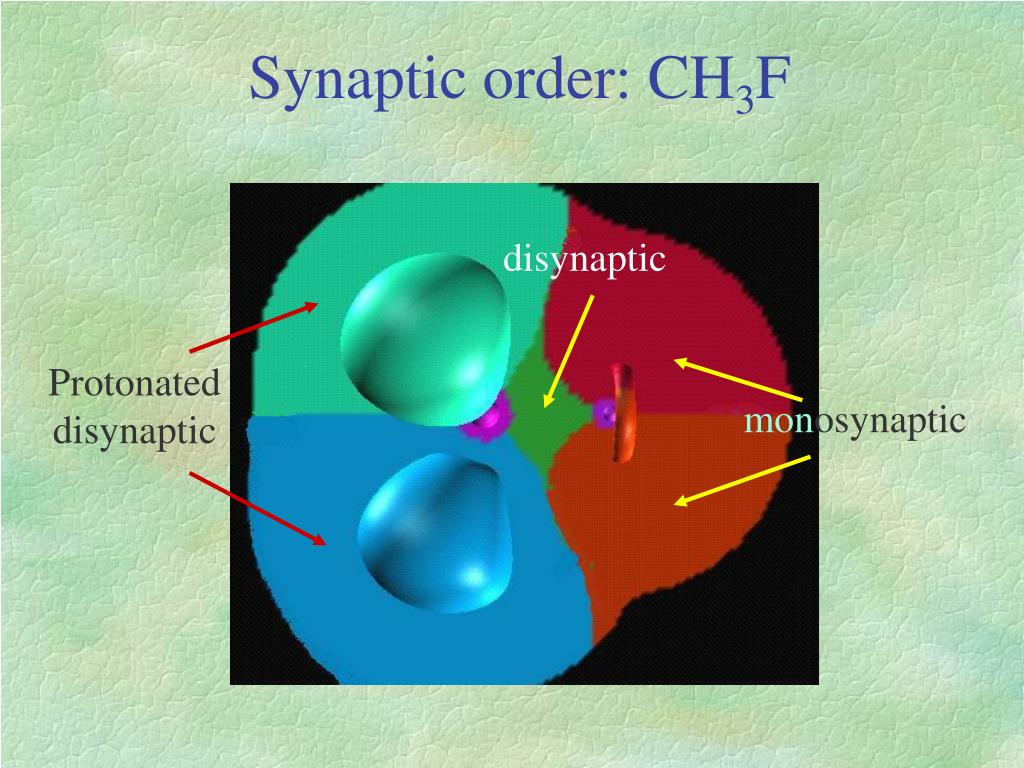 Synaptic order: $CH_3F$

disynaptic

Protonated disynaptic

monosynaptic